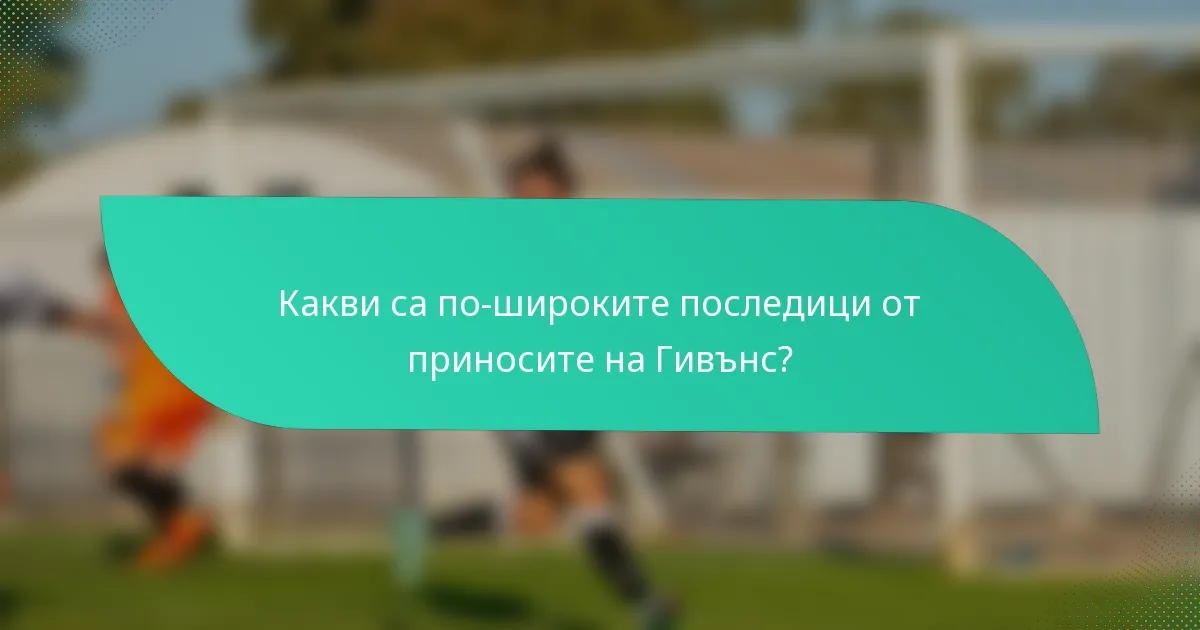 Какви са по-широките последици от приносите на Гивънс?